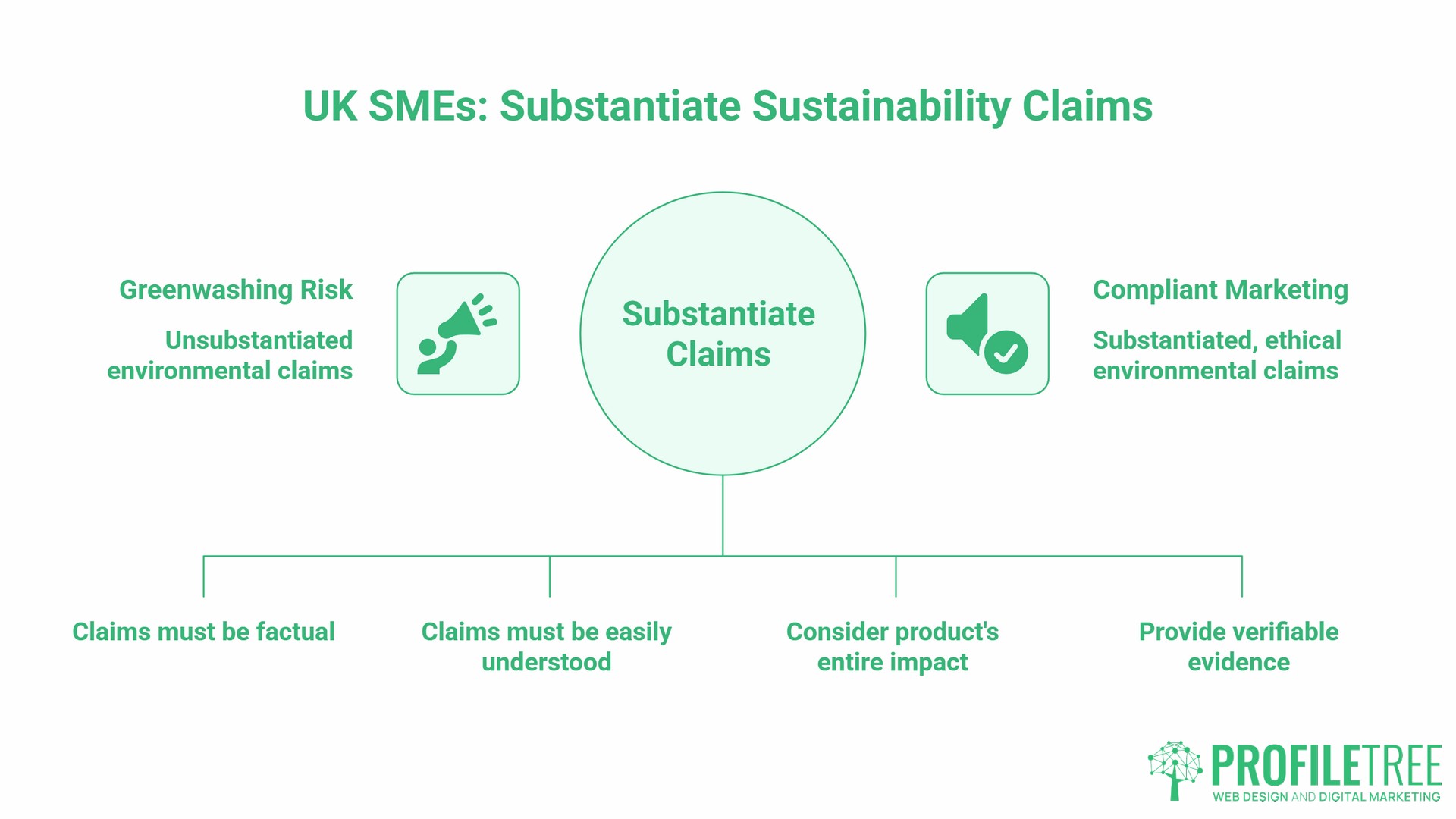 UK SMEs: Substantiate Sustainability Claims

Greenwashing Risk

Unsubstantiated environmental claims

Substantiate Claims

Compliant Marketing

Substantiated, ethical environmental claims

Claims must be factual

Claims must be easily understood

Consider product's entire impact

Provide verifiable evidence

PROFILETREE
WEB DESIGN AND DIGITAL MARKETING